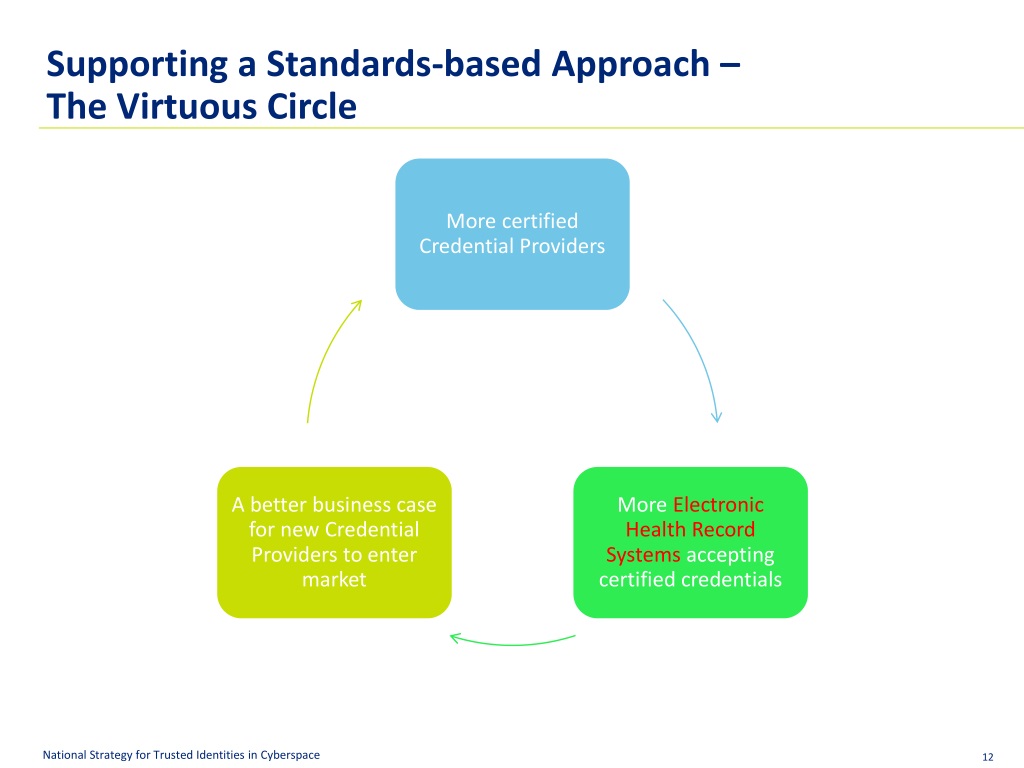 Supporting a Standards-based Approach – The Virtuous Circle

More certified Credential Providers

More Electronic Health Record Systems accepting certified credentials

A better business case for new Credential Providers to enter market

National Strategy for Trusted Identities in Cyberspace

12